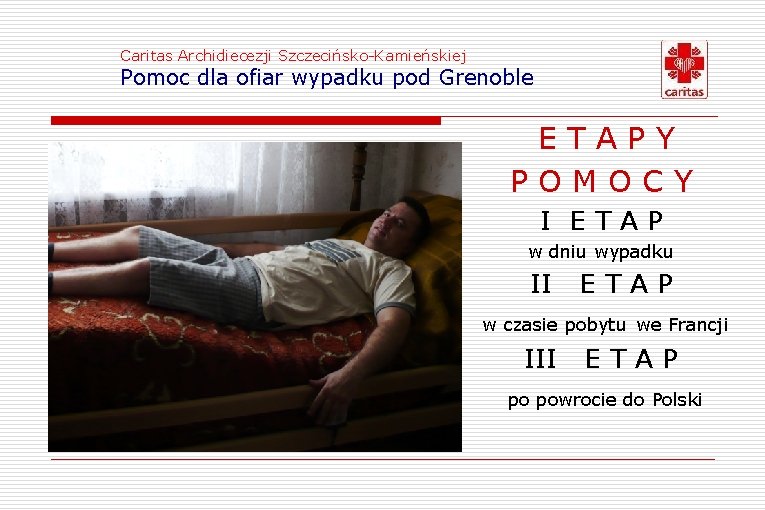 Caritas Archidiecezji Szczecińsko-Kamieńskiej
Pomoc dla ofiar wypadku pod Grenoble

caritas

ETAPY POMOCY

I ETAP
w dniu wypadku

II ETAP
w czasie pobytu we Francji

III ETAP
po powrocie do Polski